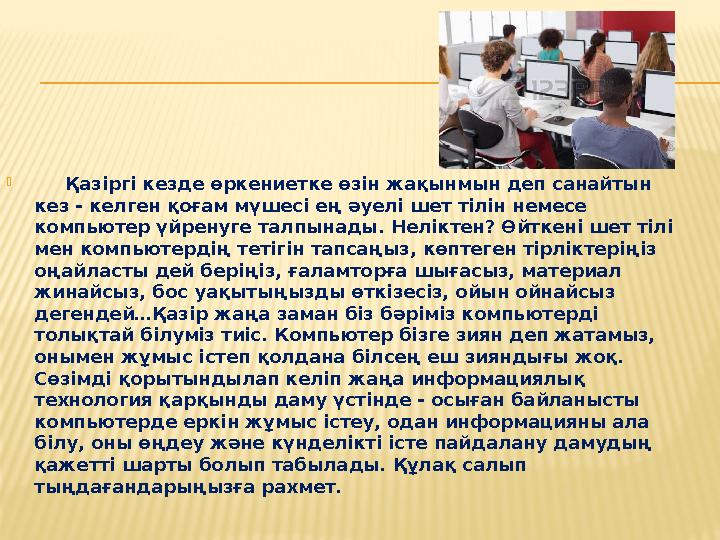 Қазіргі кезде өркениетке өзін жақынмын деп санайтын кез - келген қоғам мүшесі ең әуелі шет тілін немесе компьютер үйренуге талпынады. Неліктен? Өйткені шет тілі мен компьютердің тетігін тапсаңыз, көптеген тірліктеріңіз оңайласты дей беріңіз, ғаламторға шығасыз, материал жинайсыз, бос уақытыңызды өткізесіз, ойын ойнайсыз дегендей...Қазір жаңа заман біз бәріміз компьютерді толықтай білуміз тиіс. Компьютер бізге зиян деп жатамыз, онымен жұмыс істеп қолдана білсең еш зияндығы жоқ. Сөзімді қорытындылап келіп жаңа информациялық технология қарқынды даму үстінде - осыған байланысты компьютерде еркін жұмыс істеу, одан информацияны ала білу, оны өңдеу және күнделікті істе пайдалану дамудың қажетті шарты болып табылады. Құлақ салып тыңдағандарыңызға рахмет.